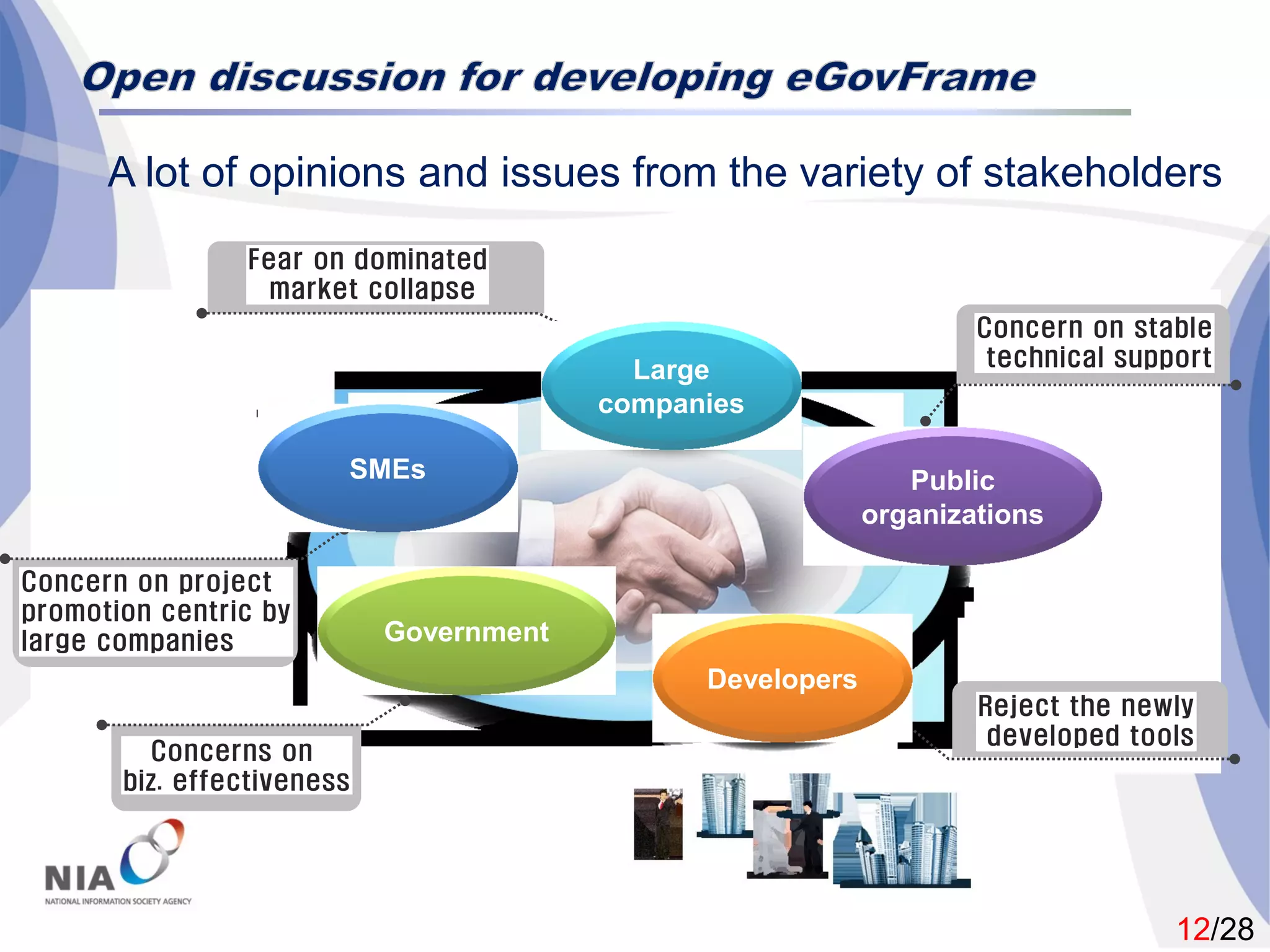 Open discussion for developing eGovFrame

A lot of opinions and issues from the variety of stakeholders

Fear on dominated market collapse

Concern on stable technical support

Large companies

SMEs

Public organizations

Concern on project promotion centric by large companies

Government

Developers

Reject the newly developed tools

Concerns on biz. effectiveness

NIA
NATIONAL INFORMATION SOCIETY AGENCY

12/28